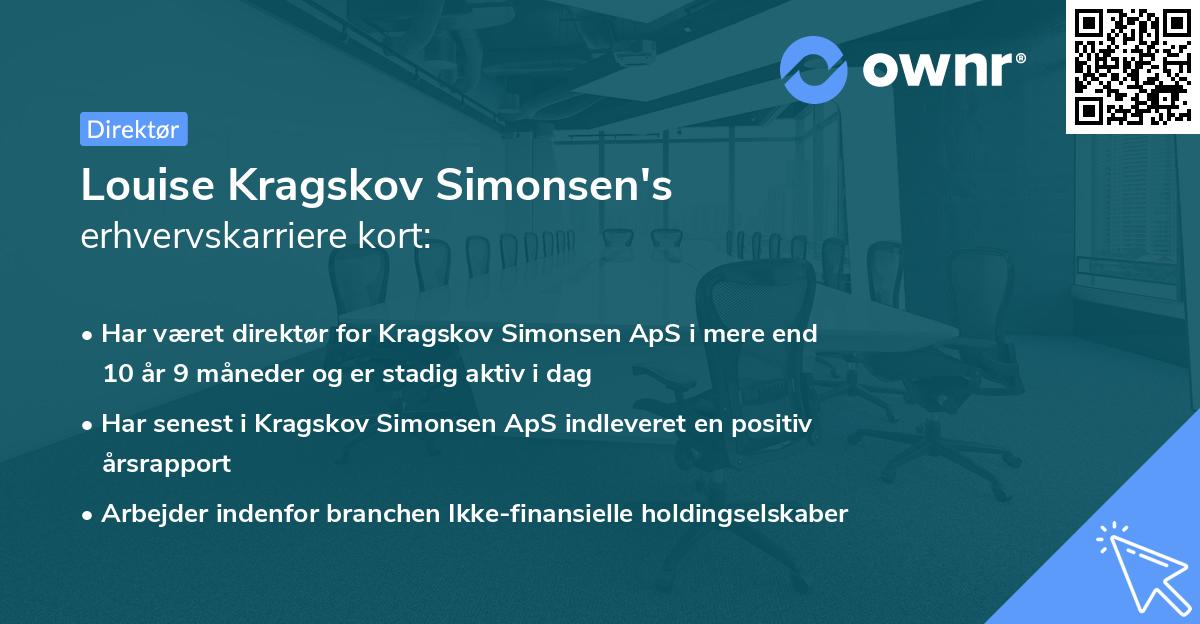 ownr®

Direktør

Louise Kragskov Simonsen's
erhvervskarriere kort:

• Har været direktør for Kragskov Simonsen ApS i mere end 10 år 9 måneder og er stadig aktiv i dag
• Har senest i Kragskov Simonsen ApS indleveret en positiv årsrapport
• Arbejder indenfor branchen Ikke-finansielle holdingselskaber